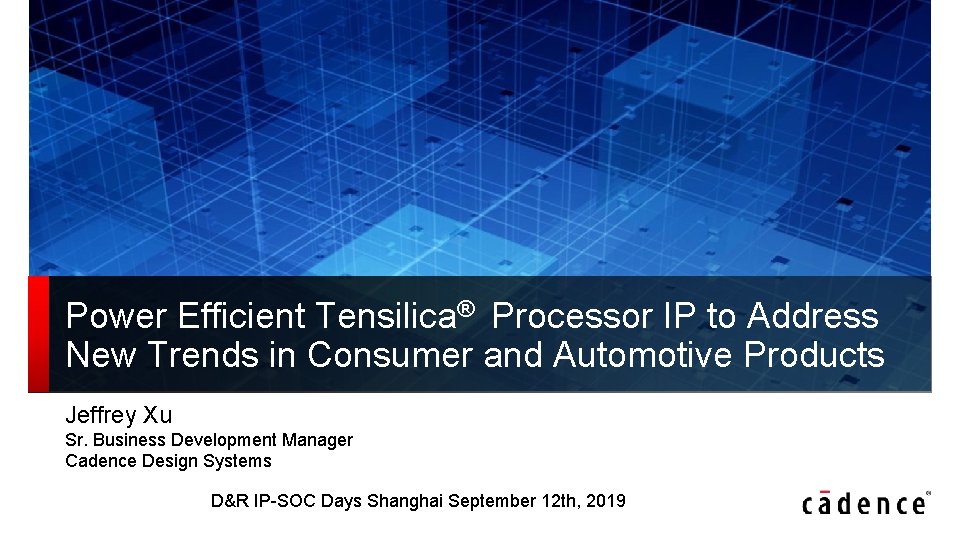 Power Efficient Tensilica® Processor IP to Address New Trends in Consumer and Automotive Products

Jeffrey Xu
Sr. Business Development Manager
Cadence Design Systems

D&R IP-SOC Days Shanghai September 12th, 2019

cādence®